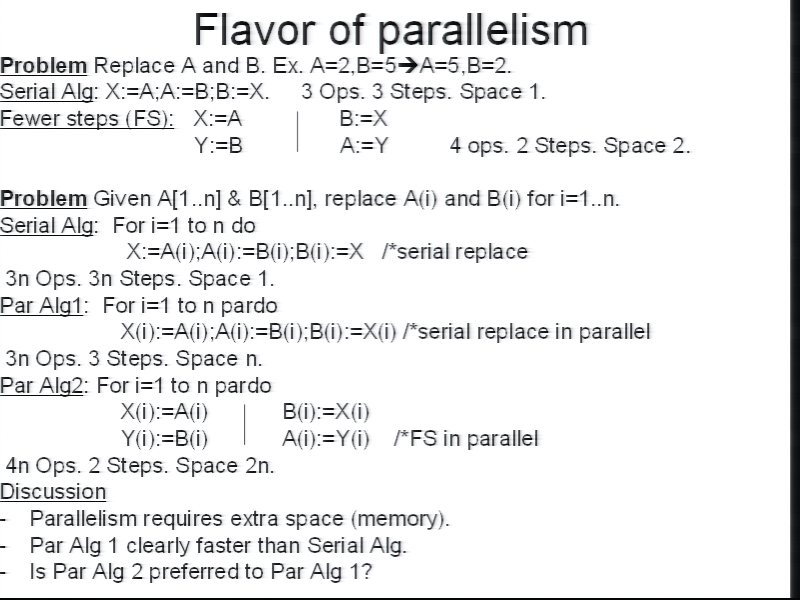 Flavor of parallelism

Problem Replace A and B. Ex. A=2,B=5→A=5,B=2.
Serial Alg: X:=A;A:=B;B:=X. 3 Ops. 3 Steps. Space 1.
Fewer steps (FS): X:=A | B:=X
Y:=B | A:=Y 4 ops. 2 Steps. Space 2.

Problem Given A[1..n] & B[1..n], replace A(i) and B(i) for i=1..n.
Serial Alg: For i=1 to n do
X:=A(i);A(i):=B(i);B(i):=X /*serial replace
3n Ops. 3n Steps. Space 1.
Par Alg1: For i=1 to n pardo
X(i):=A(i);A(i):=B(i);B(i):=X(i) /*serial replace in parallel
3n Ops. 3 Steps. Space n.
Par Alg2: For i=1 to n pardo
X(i):=A(i) | B(i):=X(i)
Y(i):=B(i) | A(i):=Y(i) /*FS in parallel
4n Ops. 2 Steps. Space 2n.
Discussion
- Parallelism requires extra space (memory).
- Par Alg 1 clearly faster than Serial Alg.
- Is Par Alg 2 preferred to Par Alg 1?